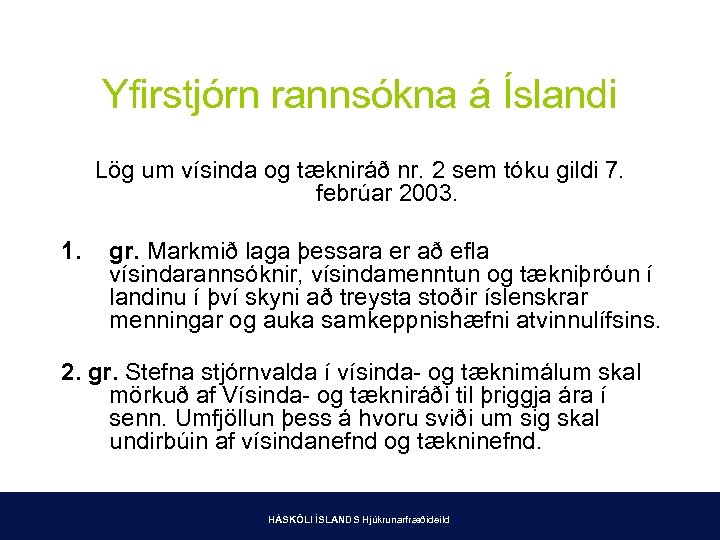 Yfirstjórn rannsókna á Íslandi

Lög um vísinda og tækniráð nr. 2 sem tóku gildi 7. febrúar 2003.

1. gr. Markmið laga þessara er að efla vísindarannsóknir, vísindamenntun og tækniþróun í landinu í því skyni að treysta stoðir íslenskrar menningar og auka samkeppnishæfni atvinnulífsins.

2. gr. Stefna stjórnvalda í vísinda- og tæknimálum skal mörkuð af Vísinda- og tækniráði til þriggja ára í senn. Umfjöllun þess á hvoru sviði um sig skal undirbúin af vísindanefnd og tækninefnd.

HÁSKÓLI ÍSLANDS Hjúkrunarfræðideild